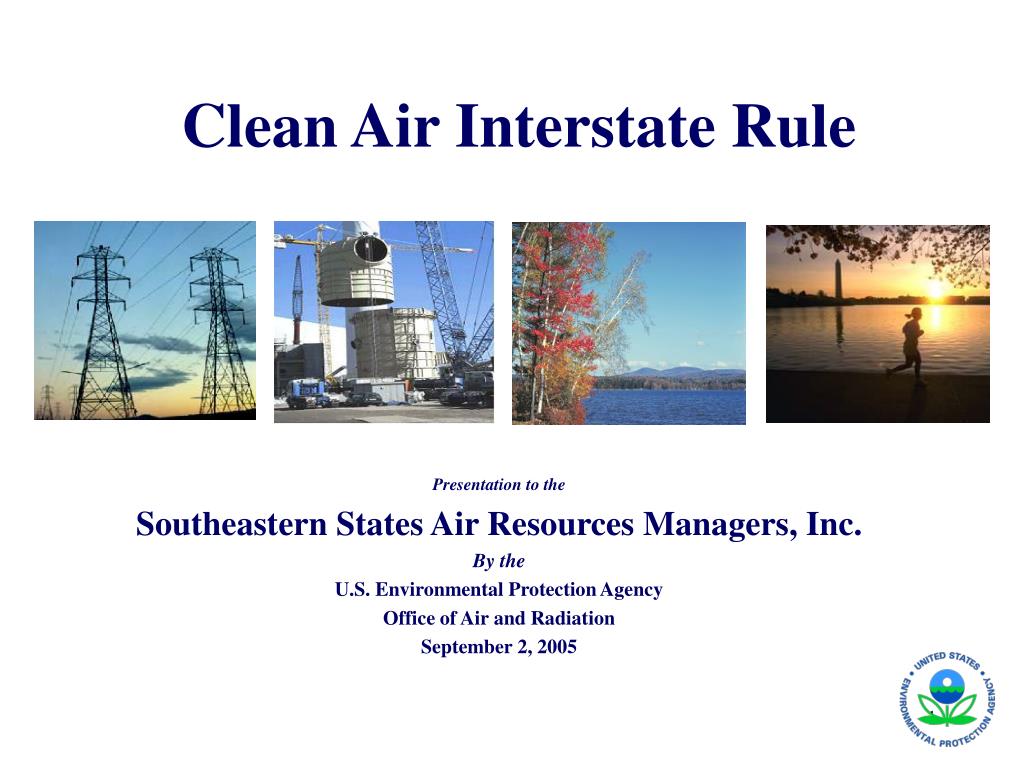 Clean Air Interstate Rule

Presentation to the

Southeastern States Air Resources Managers, Inc.

By the

U.S. Environmental Protection Agency

Office of Air and Radiation

September 2, 2005

UNITED STATES ENVIRONMENTAL PROTECTION AGENCY